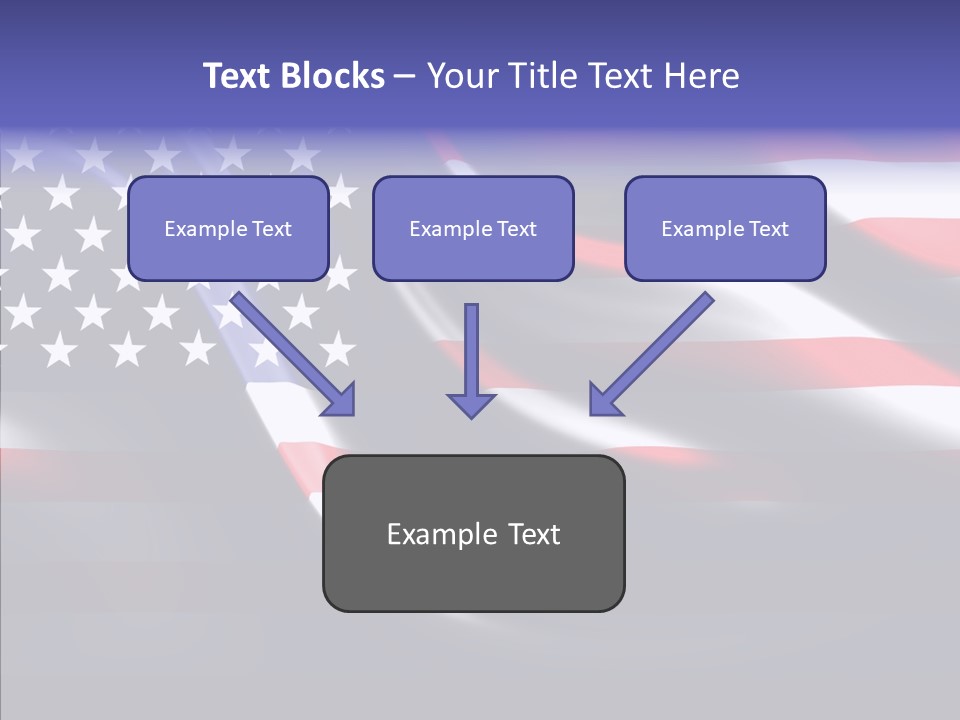 Text Blocks – Your Title Text Here

Example Text

Example Text

Example Text

Example Text